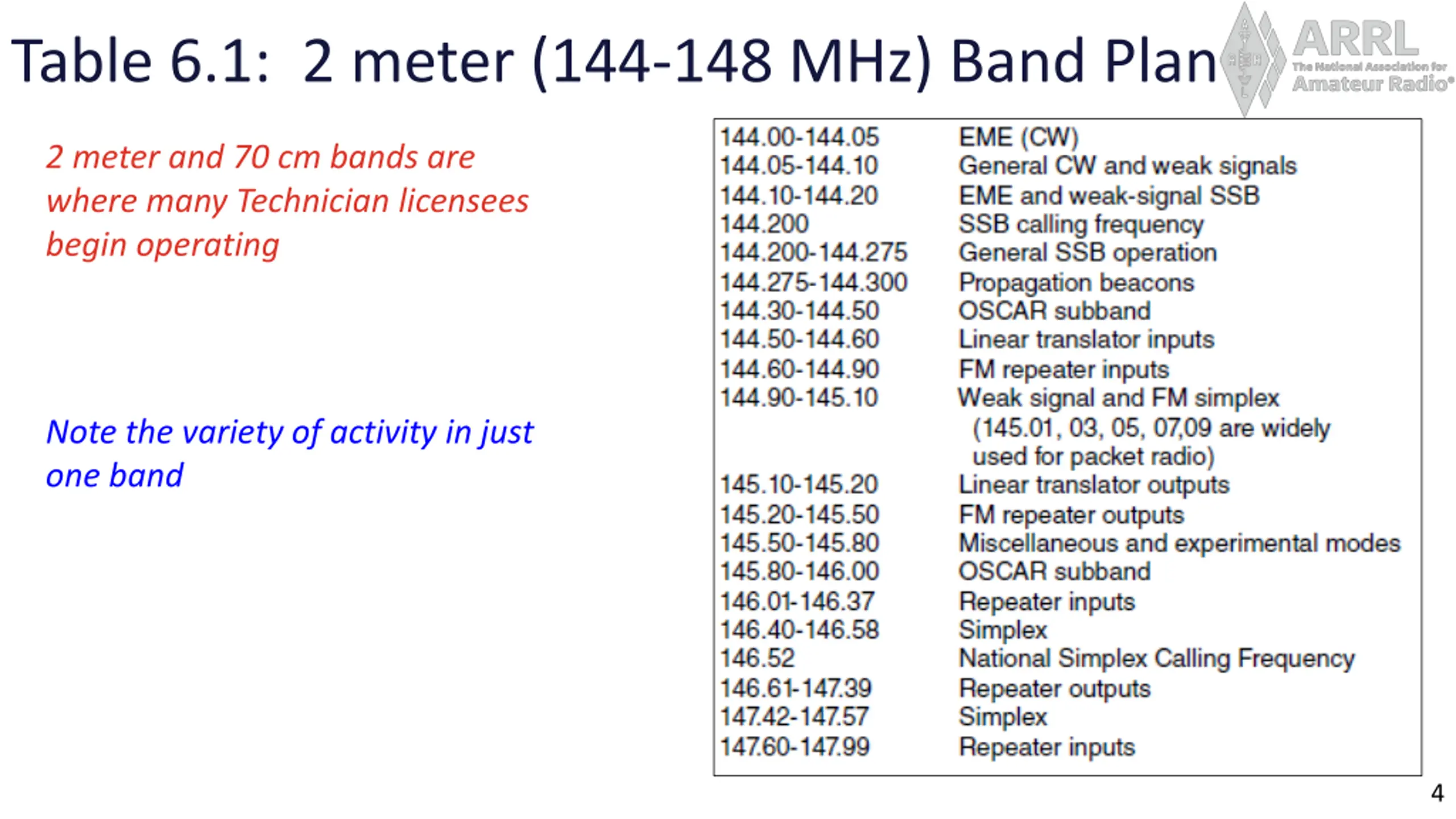 Table 6.1: 2 meter (144-148 MHz) Band Plan

ARRL The National Association for Amateur Radio®

2 meter and 70 cm bands are where many Technician licensees begin operating

Note the variety of activity in just one band

| | |
|---|---|
| 144.00-144.05 | EME (CW) |
| 144.05-144.10 | General CW and weak signals |
| 144.10-144.20 | EME and weak-signal SSB |
| 144.200 | SSB calling frequency |
| 144.200-144.275 | General SSB operation |
| 144.275-144.300 | Propagation beacons |
| 144.30-144.50 | OSCAR subband |
| 144.50-144.60 | Linear translator inputs |
| 144.60-144.90 | FM repeater inputs |
| 144.90-145.10 | Weak signal and FM simplex (145.01, 03, 05, 07,09 are widely used for packet radio) |
| 145.10-145.20 | Linear translator outputs |
| 145.20-145.50 | FM repeater outputs |
| 145.50-145.80 | Miscellaneous and experimental modes |
| 145.80-146.00 | OSCAR subband |
| 146.01-146.37 | Repeater inputs |
| 146.40-146.58 | Simplex |
| 146.52 | National Simplex Calling Frequency |
| 146.61-147.39 | Repeater outputs |
| 147.42-147.57 | Simplex |
| 147.60-147.99 | Repeater inputs |

4